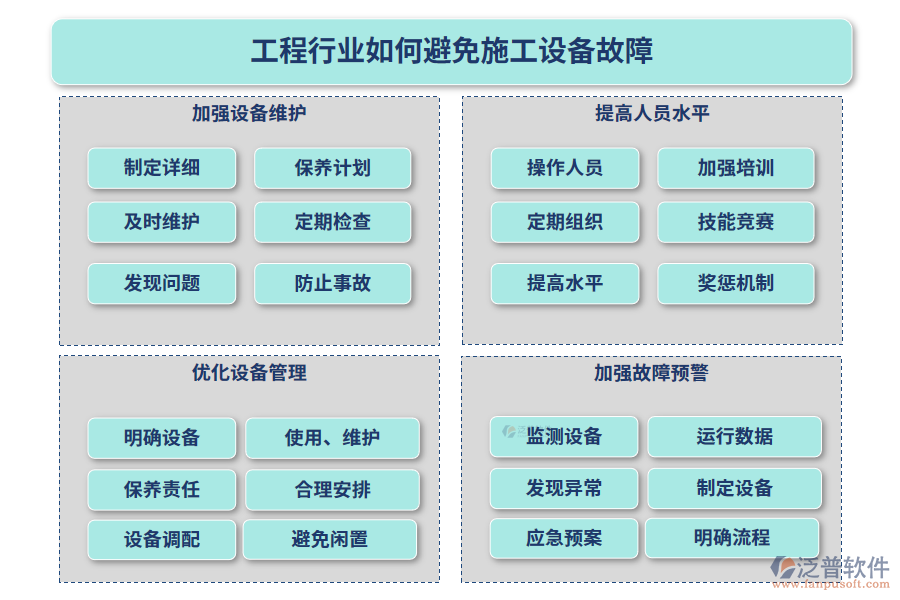 工程行业如何避免施工设备故障

加强设备维护

制定详细

保养计划

及时维护

定期检查

发现问题

防止事故

提高人员水平

操作人员

加强培训

定期组织

技能竞赛

提高水平

奖惩机制

优化设备管理

明确设备

使用、维护

保养责任

合理安排

设备调配

避免闲置

加强故障预警

监测设备

运行数据

发现异常

制定设备

应急预案

明确流程

泛普软件
www.fanpusoft.com